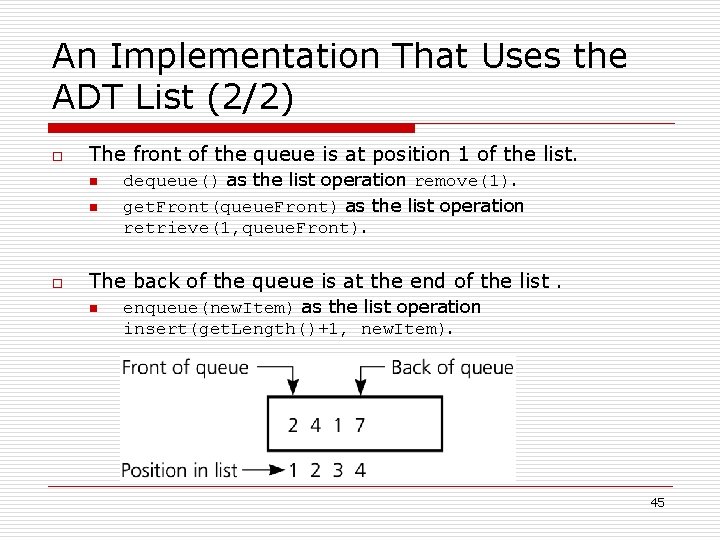 An Implementation That Uses the ADT List (2/2)

The front of the queue is at position 1 of the list.

dequeue() as the list operation remove(1).

getFront(queueFront) as the list operation retrieve(1,queueFront).

The back of the queue is at the end of the list .

enqueue(newItem) as the list operation insert(getLength()+1, newItem).

Front of queue

Back of queue

2 4 1 7

Position in list 1 2 3 4

45